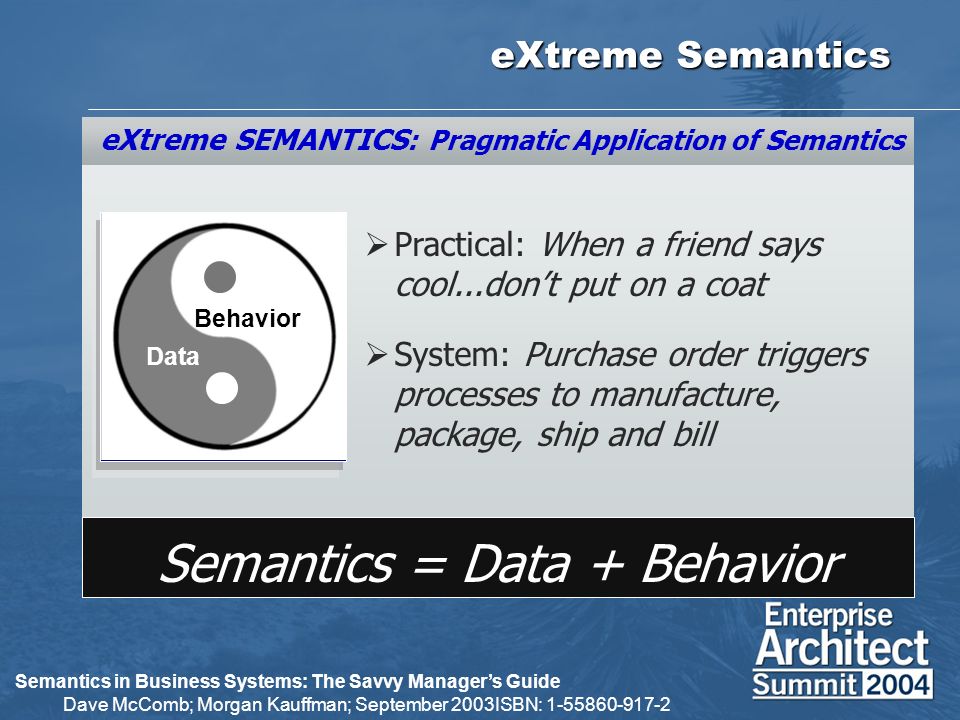 eXtreme Semantics

eXtreme SEMANTICS: Pragmatic Application of Semantics

Behavior

Data

➢ Practical: When a friend says cool...don't put on a coat

➢ System: Purchase order triggers processes to manufacture, package, ship and bill

Semantics = Data + Behavior

Enterprise Architect Summit 2004

Semantics in Business Systems: The Savvy Manager's Guide
Dave McComb; Morgan Kauffman; September 2003ISBN: 1-55860-917-2